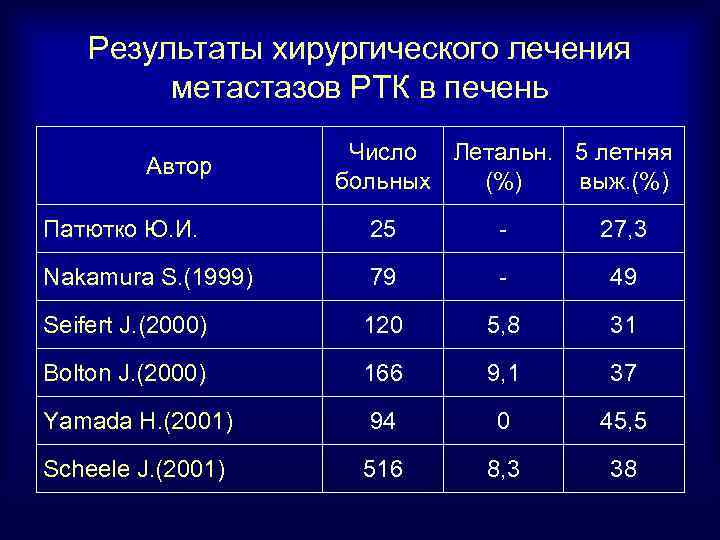 Результаты хирургического лечения метастазов РТК в печень

| Автор | Число больных | Летальн. (%) | 5 летняя выж.(%) |
|---|---|---|---|
| Патютко Ю.И. | 25 | - | 27,3 |
| Nakamura S.(1999) | 79 | - | 49 |
| Seifert J.(2000) | 120 | 5,8 | 31 |
| Bolton J.(2000) | 166 | 9,1 | 37 |
| Yamada H.(2001) | 94 | 0 | 45,5 |
| Scheele J.(2001) | 516 | 8,3 | 38 |